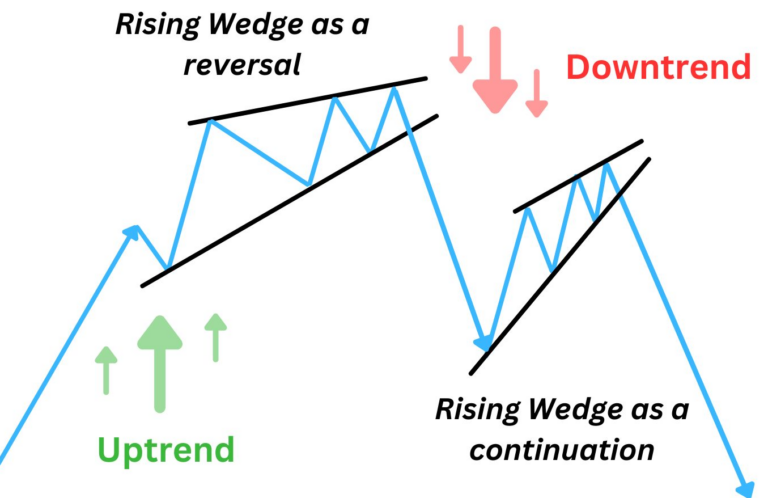 Rising Wedge as a reversal

Downtrend

Uptrend

Rising Wedge as a continuation